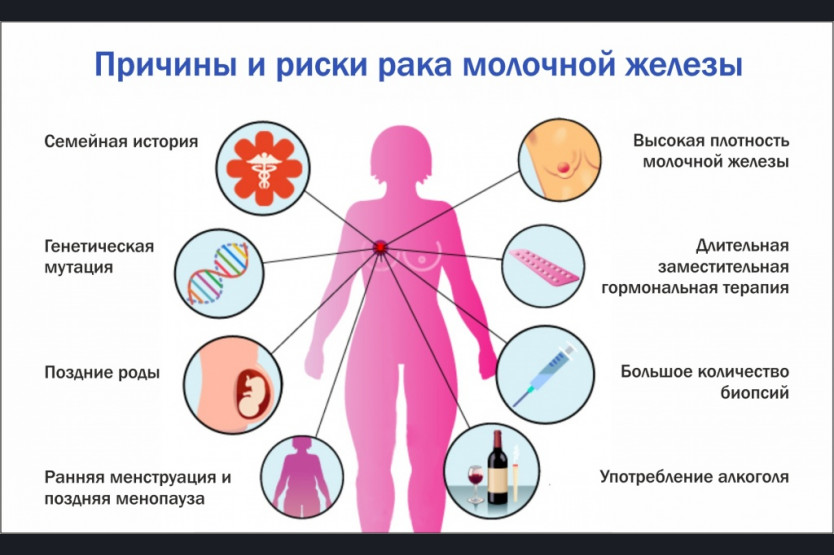 Причины и риски рака молочной железы

Семейная история

Генетическая мутация

Поздние роды

Ранняя менструация и поздняя менопауза

Высокая плотность молочной железы

Длительная заместительная гормональная терапия

Большое количество биопсий

Употребление алкоголя